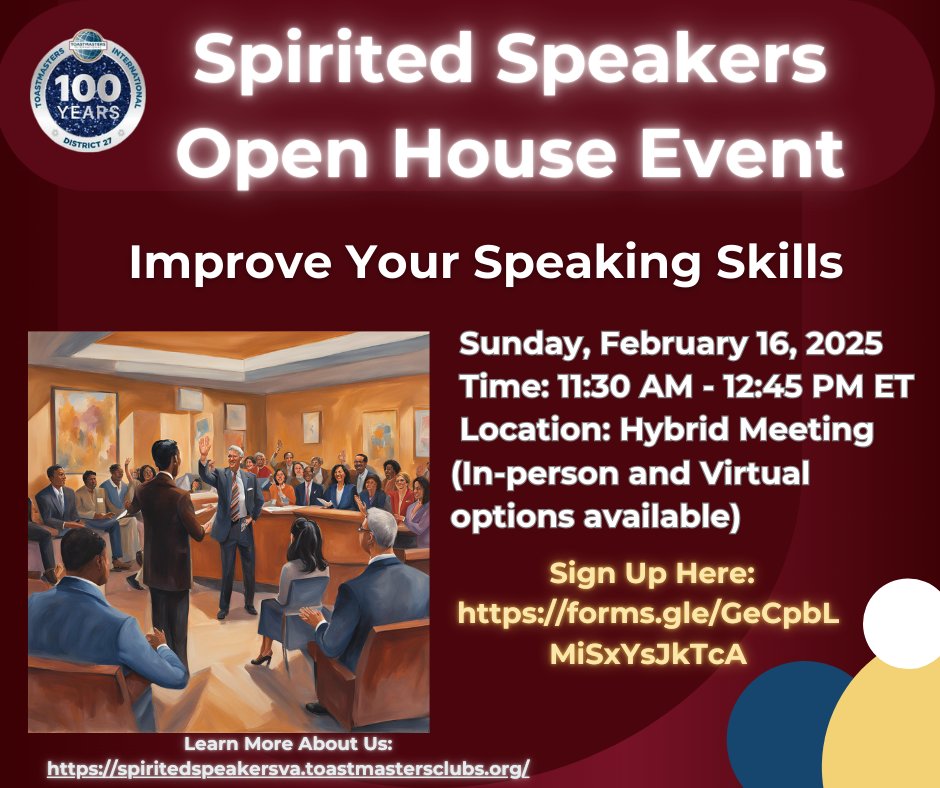 TOASTMASTERS INTERNATIONAL
100 YEARS
DISTRICT 27

Spirited Speakers Open House Event

Improve Your Speaking Skills

Sunday, February 16, 2025
Time: 11:30 AM - 12:45 PM ET
Location: Hybrid Meeting (In-person and Virtual options available)

Sign Up Here: https://forms.gle/GeCpbLMiSxYsJkTcA

Learn More About Us:
https://spiritedspeakersva.toastmastersclubs.org/